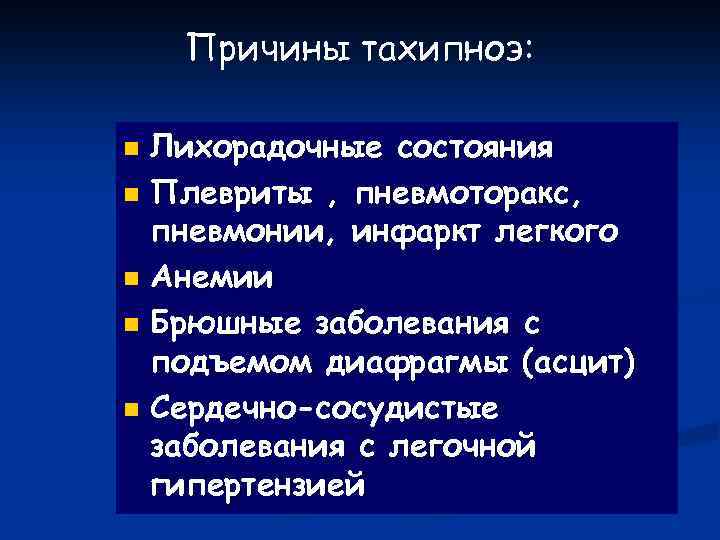 Причины тахипноэ:

- Лихорадочные состояния
- Плевриты , пневмоторакс, пневмонии, инфаркт легкого
- Анемии
- Брюшные заболевания с подъемом диафрагмы (асцит)
- Сердечно-сосудистые заболевания с легочной гипертензией